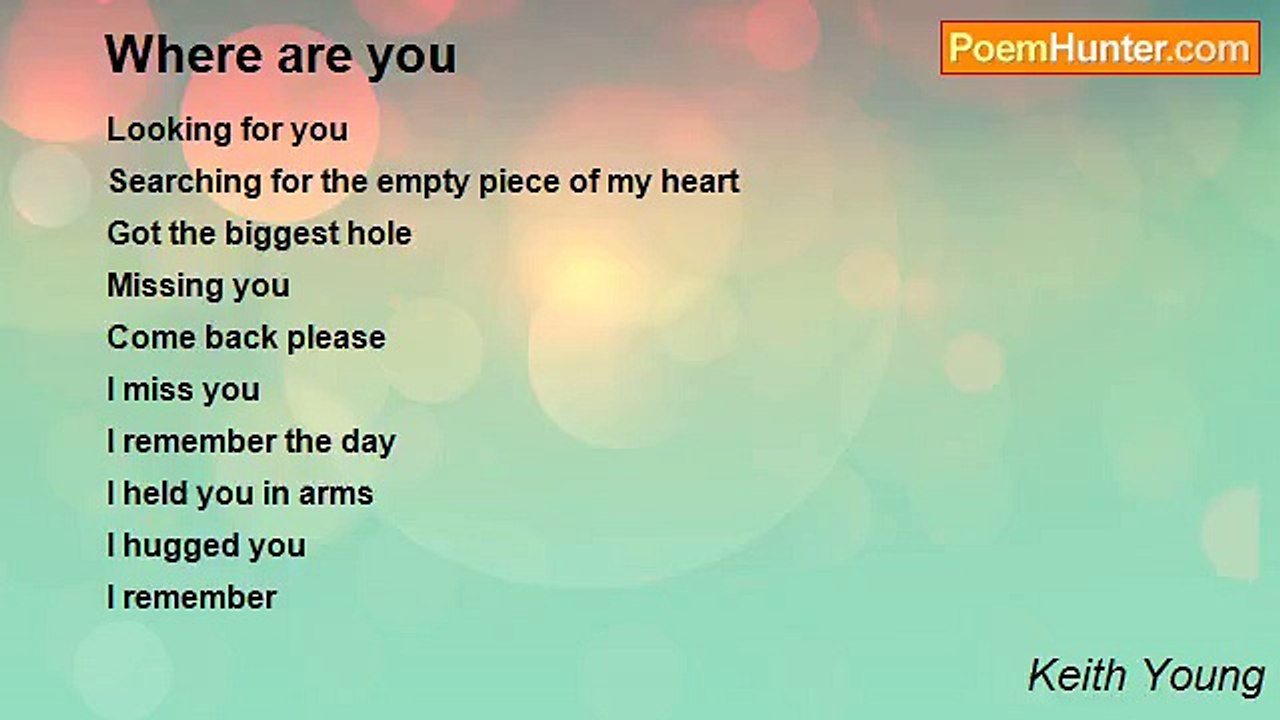 Where are you

PoemHunter.com

Looking for you
Searching for the empty piece of my heart
Got the biggest hole
Missing you
Come back please
I miss you
I remember the day
I held you in arms
I hugged you
I remember

Keith Young